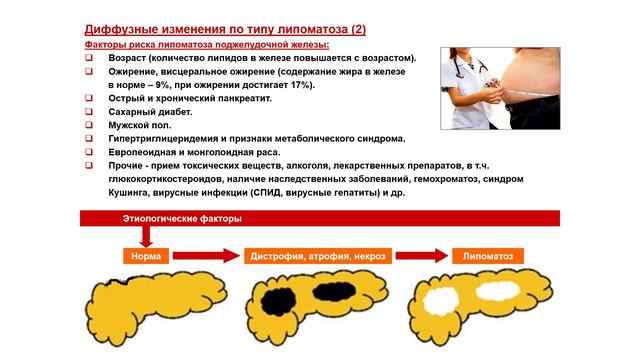 Диффузные изменения по типу липоматоза (2)

Факторы риска липоматоза поджелудочной железы:

❑ Возраст (количество липидов в железе повышается с возрастом).
❑ Ожирение, висцеральное ожирение (содержание жира в железе в норме – 9%, при ожирении достигает 17%).
❑ Острый и хронический панкреатит.
❑ Сахарный диабет.
❑ Мужской пол.
❑ Гипертриглицеридемия и признаки метаболического синдрома.
❑ Европеоидная и монголоидная раса.
❑ Прочие - прием токсических веществ, алкоголя, лекарственных препаратов, в т.ч. глюкокортикостероидов, наличие наследственных заболеваний, гемохроматоз, синдром Кушинга, вирусные инфекции (СПИД, вирусные гепатиты) и др.

Этиологические факторы

Норма

Дистрофия, атрофия, некроз

Липоматоз